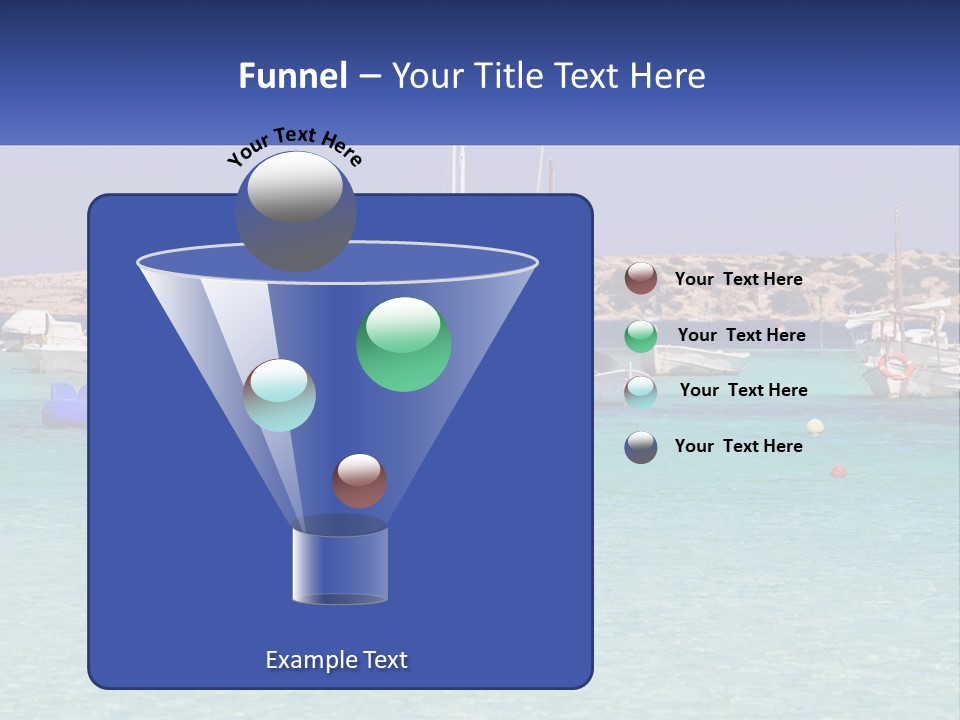 Funnel – Your Title Text Here

Your Text Here

Your Text Here

Your Text Here

Your Text Here

Your Text Here

Example Text